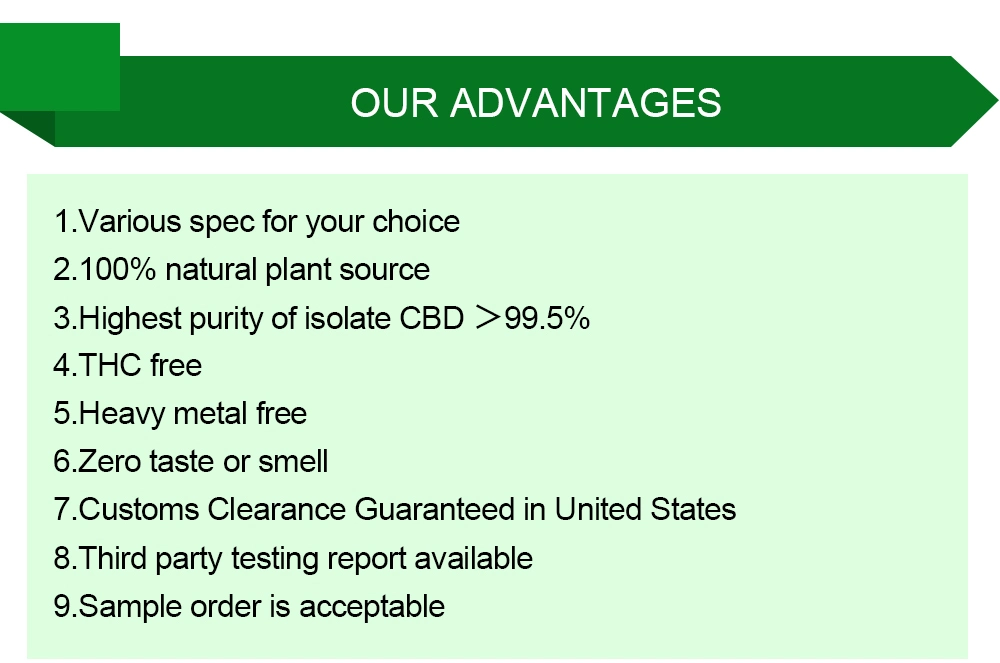 OUR ADVANTAGES

1.Various spec for your choice
2.100% natural plant source
3.Highest purity of isolate CBD ＞99.5%
4.THC free
5.Heavy metal free
6.Zero taste or smell
7.Customs Clearance Guaranteed in United States
8.Third party testing report available
9.Sample order is acceptable